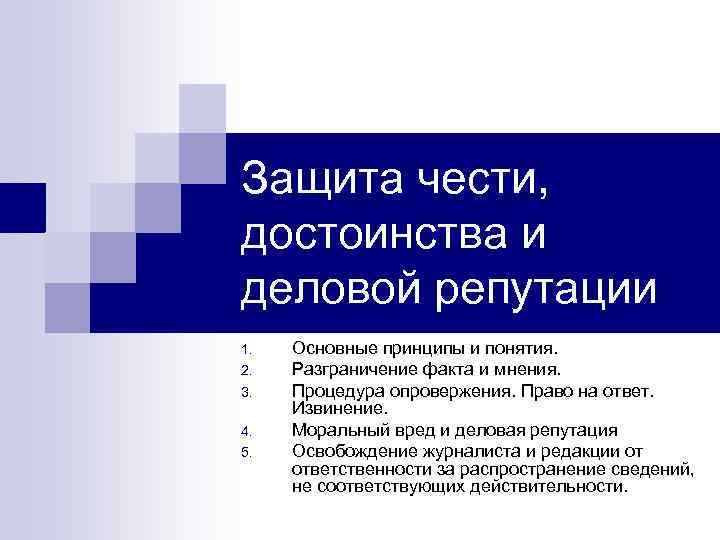 Защита чести, достоинства и деловой репутации

1. Основные принципы и понятия.
2. Разграничение факта и мнения.
3. Процедура опровержения. Право на ответ. Извинение.
4. Моральный вред и деловая репутация
5. Освобождение журналиста и редакции от ответственности за распространение сведений, не соответствующих действительности.